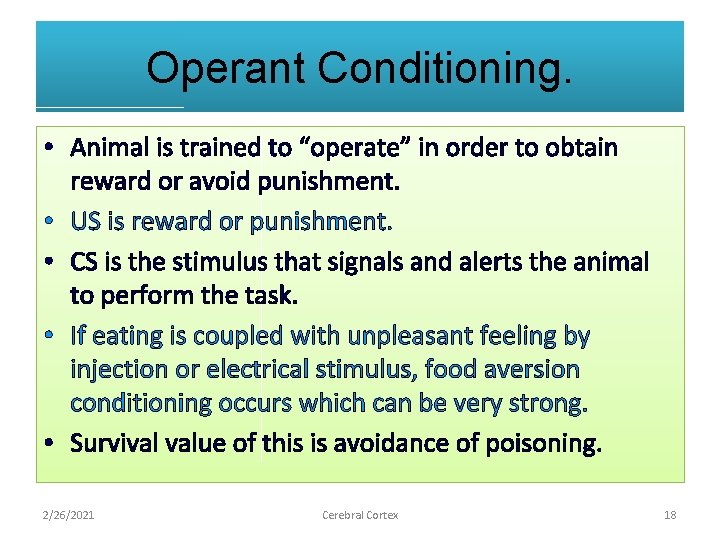 Operant Conditioning.

• Animal is trained to “operate” in order to obtain reward or avoid punishment.
• US is reward or punishment.
• CS is the stimulus that signals and alerts the animal to perform the task.
• If eating is coupled with unpleasant feeling by injection or electrical stimulus, food aversion conditioning occurs which can be very strong.
• Survival value of this is avoidance of poisoning.

2/26/2021 Cerebral Cortex 18